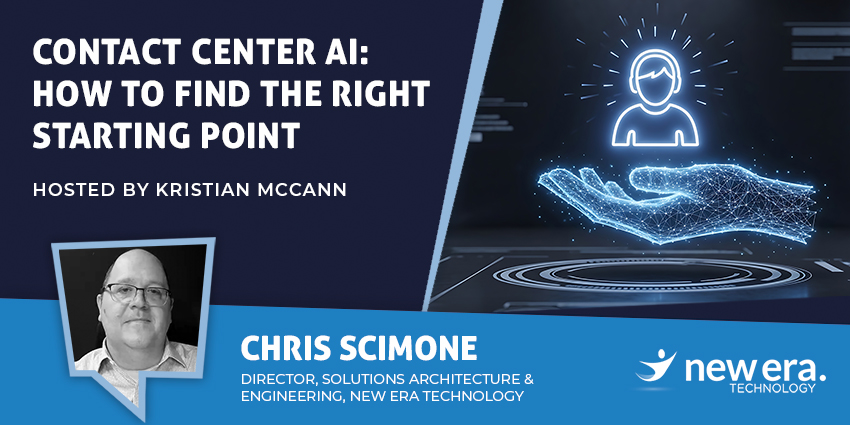 CONTACT CENTER AI: HOW TO FIND THE RIGHT STARTING POINT

HOSTED BY KRISTIAN MCCANN

CHRIS SCIMONE

DIRECTOR, SOLUTIONS ARCHITECTURE & ENGINEERING, NEW ERA TECHNOLOGY

new era. TECHNOLOGY